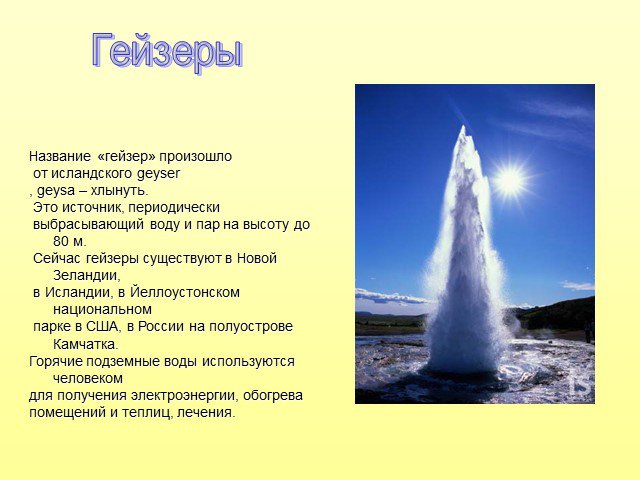 Гейзеры

Название «гейзер» произошло от исландского geyser , geysa – хлынуть.
Это источник, периодически выбрасывающий воду и пар на высоту до 80 м.
Сейчас гейзеры существуют в Новой Зеландии,
в Исландии, в Йеллоустонском национальном
парке в США, в России на полуострове Камчатка.
Горячие подземные воды используются человеком
для получения электроэнергии, обогрева помещений и теплиц, лечения.

IS